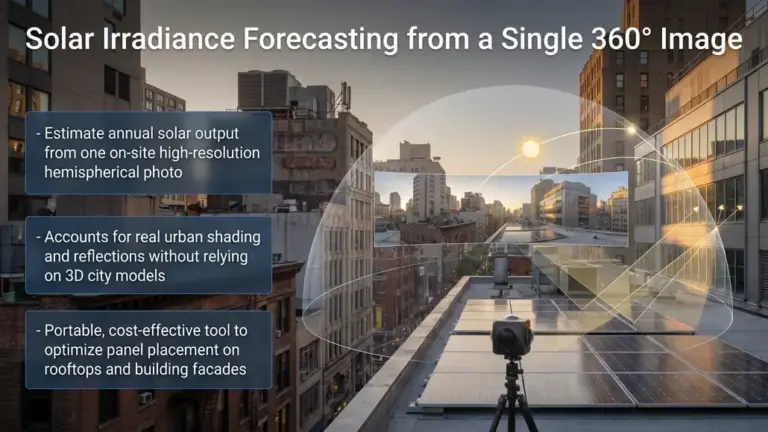 Solar Irradiance Forecasting from a Single 360° Image

- Estimate annual solar output from one on-site high-resolution hemispherical photo

- Accounts for real urban shading and reflections without relying on 3D city models

- Portable, cost-effective tool to optimize panel placement on rooftops and building facades